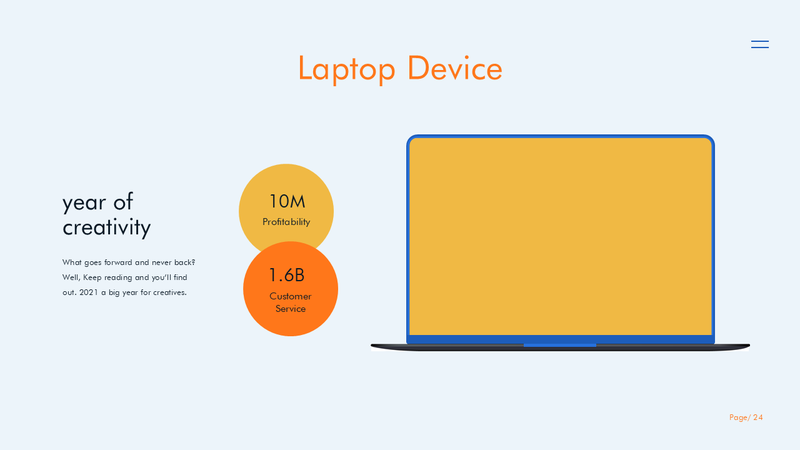 Laptop Device

year of creativity

What goes forward and never back? Well, Keep reading and you'll find out. 2021 a big year for creatives.

10M
Profitability

1.6B
Customer Service

Page/ 24